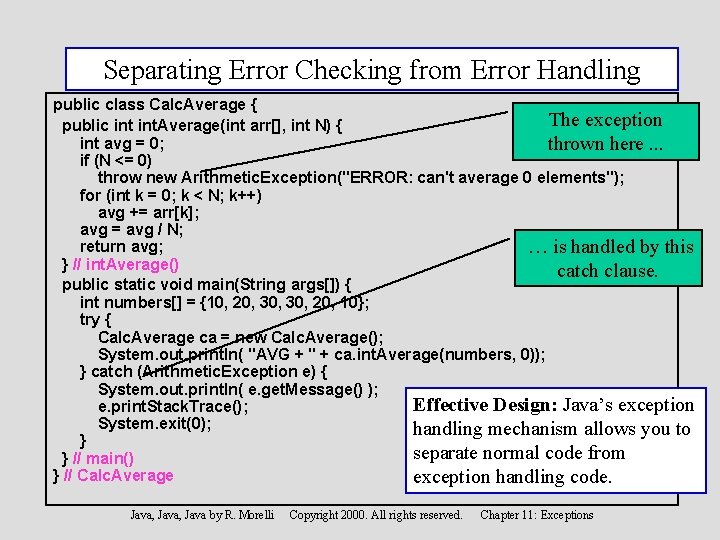 Separating Error Checking from Error Handling

public class CalcAverage {
  public int intAverage(int arr[], int N) {
    int avg = 0;
    if (N <= 0)
      throw new ArithmeticException("ERROR: can't average 0 elements");
    for (int k = 0; k < N; k++)
      avg += arr[k];
    avg = avg / N;
    return avg;
  } // intAverage()
  public static void main(String args[]) {
    int numbers[] = {10, 20, 30, 30, 20, 10};
    try {
      CalcAverage ca = new CalcAverage();
      System.out.println( "AVG + " + ca.intAverage(numbers, 0));
    } catch (ArithmeticException e) {
      System.out.println( e.getMessage() );
      e.printStackTrace();
      System.exit(0);
    }
  } // main()
} // CalcAverage

The exception thrown here ...

… is handled by this catch clause.

Effective Design: Java's exception handling mechanism allows you to separate normal code from exception handling code.

Java, Java, Java by R. Morelli Copyright 2000. All rights reserved. Chapter 11: Exceptions